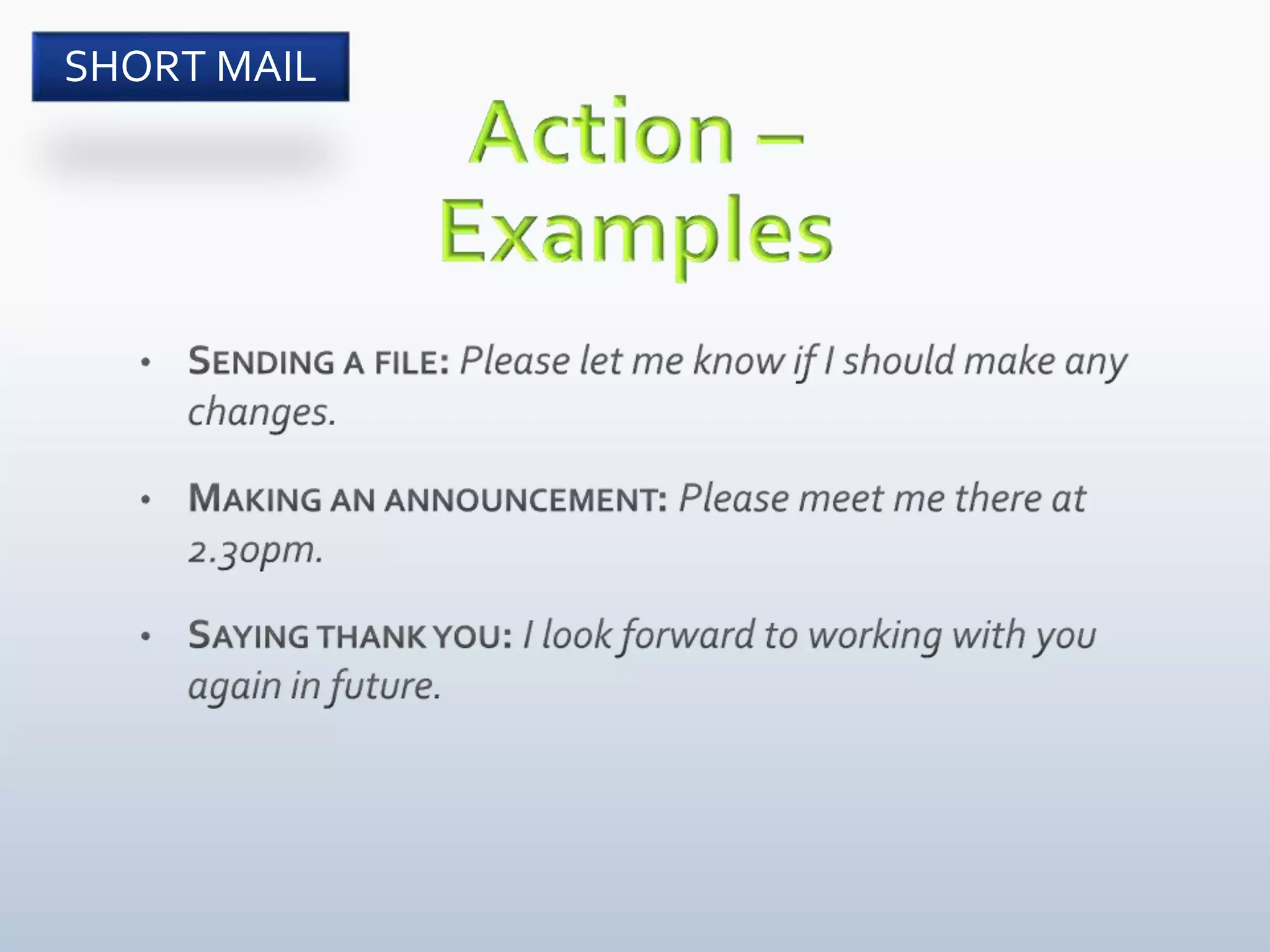 SHORT MAIL

Action – Examples

• SENDING A FILE: Please let me know if I should make any changes.

• MAKING AN ANNOUNCEMENT: Please meet me there at 2.30pm.

• SAYING THANK YOU: I look forward to working with you again in future.